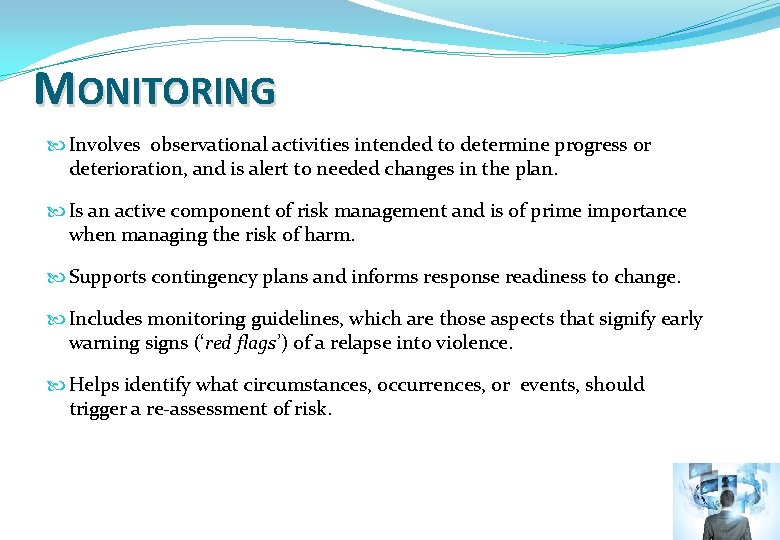 MONITORING

Involves observational activities intended to determine progress or deterioration, and is alert to needed changes in the plan.

Is an active component of risk management and is of prime importance when managing the risk of harm.

Supports contingency plans and informs response readiness to change.

Includes monitoring guidelines, which are those aspects that signify early warning signs ('red flags') of a relapse into violence.

Helps identify what circumstances, occurrences, or events, should trigger a re-assessment of risk.